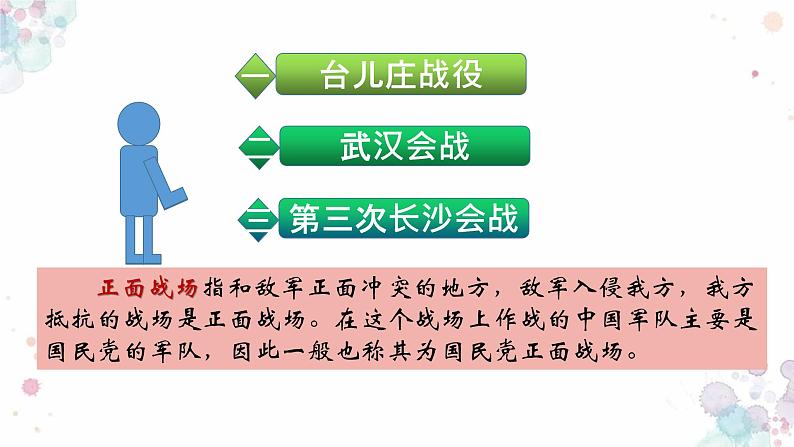 一 台儿庄战役

二 武汉会战

三 第三次长沙会战

正面战场指和敌军正面冲突的地方，敌军入侵我方，我方抵抗的战场是正面战场。在这个战场上作战的中国军队主要是国民党的军队，因此一般也称其为国民党正面战场。